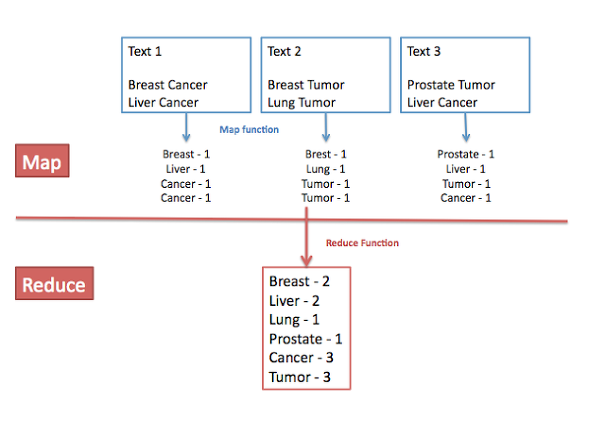 Text 1

Breast Cancer
Liver Cancer

Text 2

Breast Tumor
Lung Tumor

Text 3

Prostate Tumor
Liver Cancer

Map function

Map

Breast - 1
Liver - 1
Cancer - 1
Cancer - 1

Brest - 1
Lung - 1
Tumor - 1
Tumor - 1

Prostate - 1
Liver - 1
Tumor - 1
Cancer - 1

Reduce Function

Reduce

Breast - 2
Liver - 2
Lung - 1
Prostate - 1
Cancer - 3
Tumor - 3